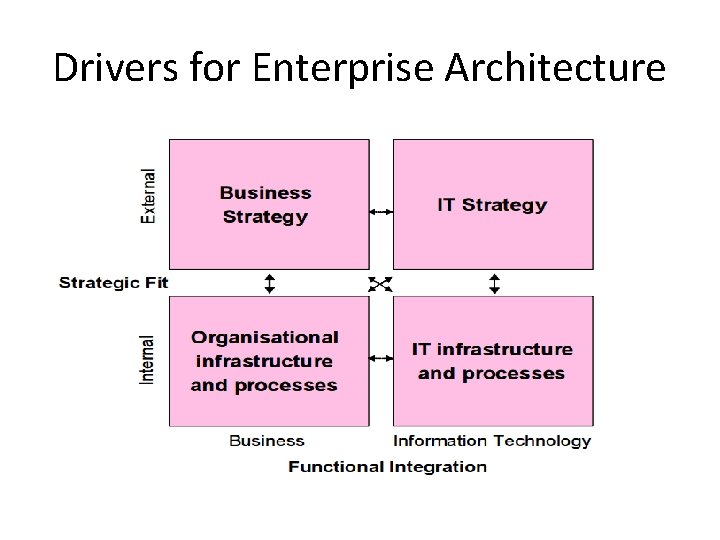 Drivers for Enterprise Architecture

External

Business Strategy

IT Strategy

Strategic Fit

Internal

Organisational infrastructure and processes

IT infrastructure and processes

Business

Information Technology

Functional Integration